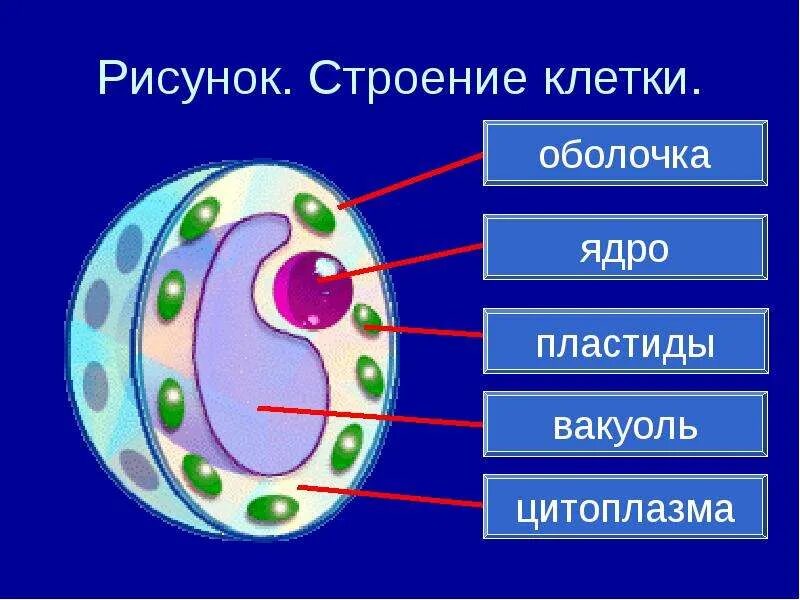 Рисунок. Строение клетки.

оболочка

ядро

пластиды

вакуоль

цитоплазма